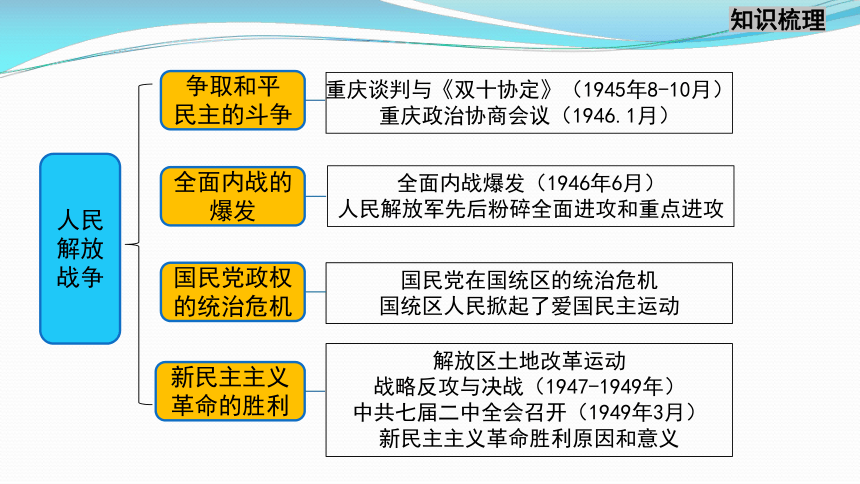 知识梳理

人民解放战争

争取和平民主的斗争

重庆谈判与《双十协定》（1945年8-10月）
重庆政治协商会议（1946.1月）

全面内战的爆发

全面内战爆发（1946年6月）
人民解放军先后粉碎全面进攻和重点进攻

国民党政权的统治危机

国民党在国统区的统治危机
国统区人民掀起了爱国民主运动

新民主主义革命的胜利

解放区土地改革运动
战略反攻与决战（1947-1949年）
中共七届二中全会召开（1949年3月）
新民主主义革命胜利原因和意义